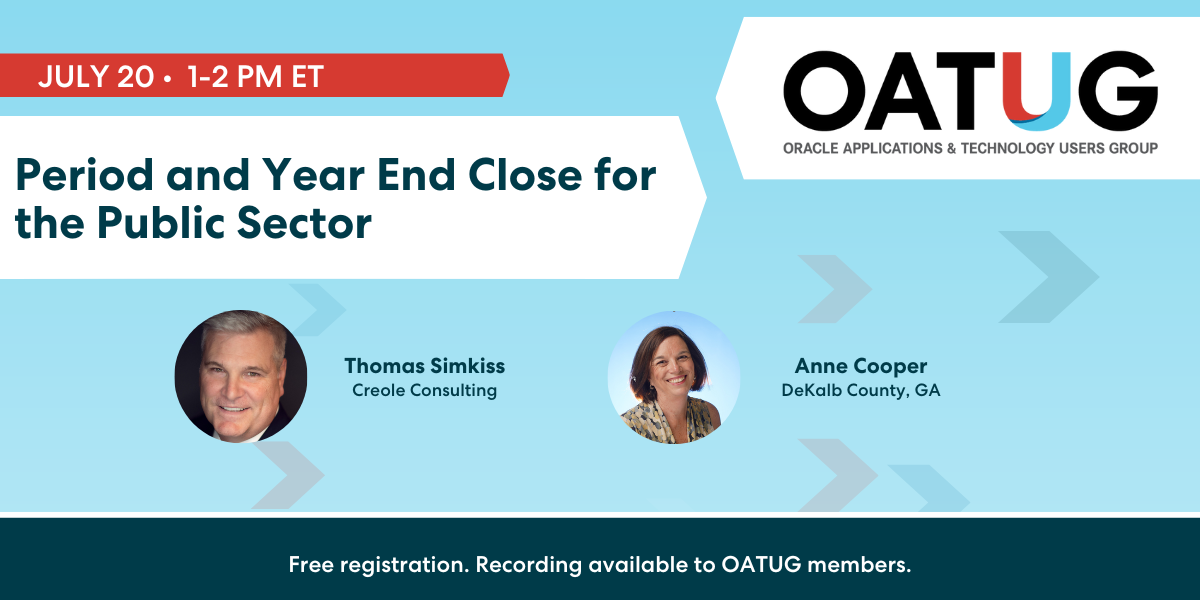 JULY 20 • 1-2 PM ET

OATUG
ORACLE APPLICATIONS & TECHNOLOGY USERS GROUP

Period and Year End Close for the Public Sector

Thomas Simkiss
Creole Consulting

Anne Cooper
DeKalb County, GA

Free registration. Recording available to OATUG members.